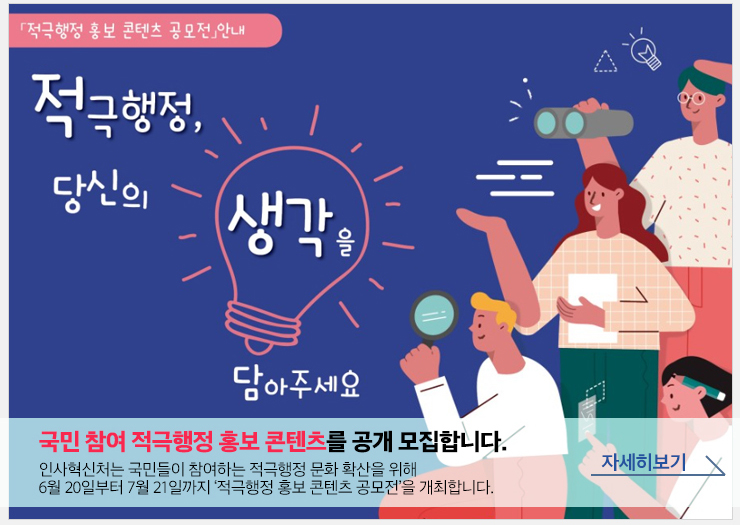 「적극행정 홍보 콘텐츠 공모전」안내

적극행정, 당신의 생각을 담아주세요

국민 참여 적극행정 홍보 콘텐츠를 공개 모집합니다.

인사혁신처는 국민들이 참여하는 적극행정 문화 확산을 위해 6월 20일부터 7월 21일까지 '적극행정 홍보 콘텐츠 공모전'을 개최합니다.

자세히보기